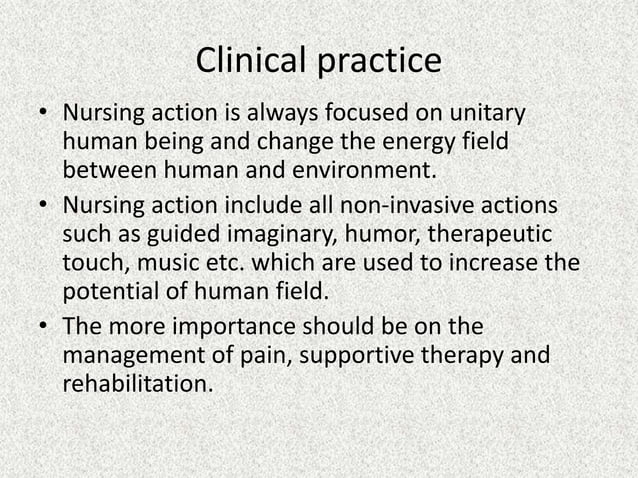 Clinical practice

• Nursing action is always focused on unitary human being and change the energy field between human and environment.

• Nursing action include all non-invasive actions such as guided imaginary, humor, therapeutic touch, music etc. which are used to increase the potential of human field.

• The more importance should be on the management of pain, supportive therapy and rehabilitation.